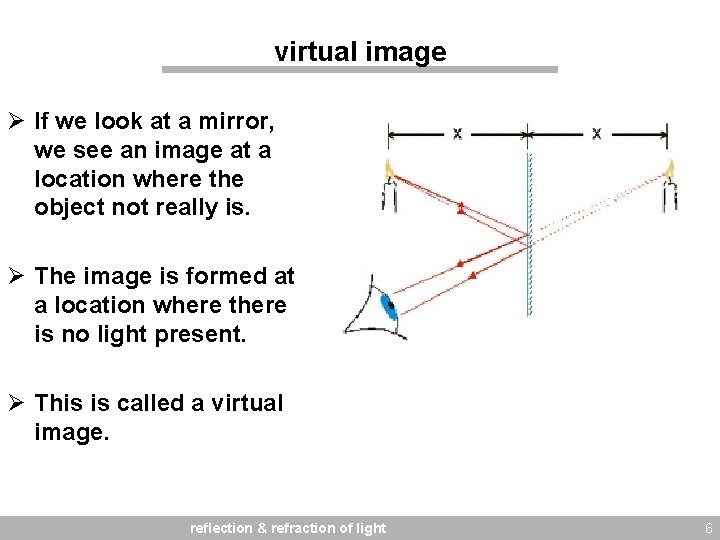 virtual image

➢ If we look at a mirror, we see an image at a location where the object not really is.

➢ The image is formed at a location where there is no light present.

➢ This is called a virtual image.

x x

reflection & refraction of light

6